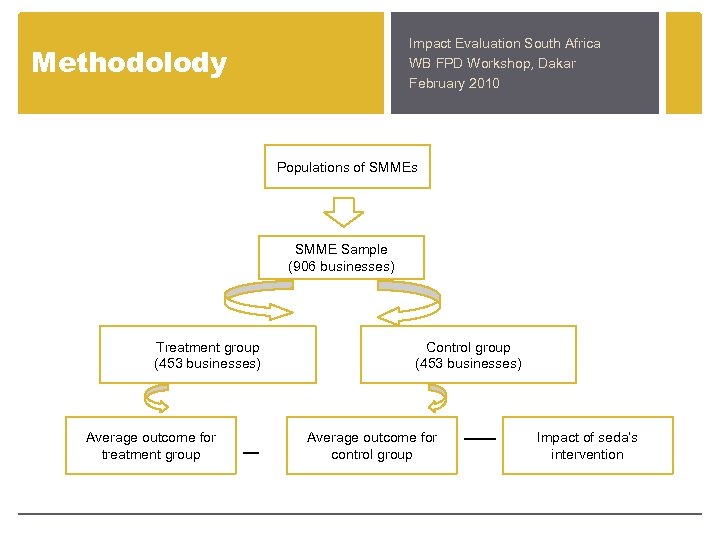 Methodolody

Impact Evaluation South Africa
WB FPD Workshop, Dakar
February 2010

Populations of SMMEs

SMME Sample
(906 businesses)

Treatment group
(453 businesses)

Control group
(453 businesses)

Average outcome for treatment group

–

Average outcome for control group

—

Impact of seda's intervention